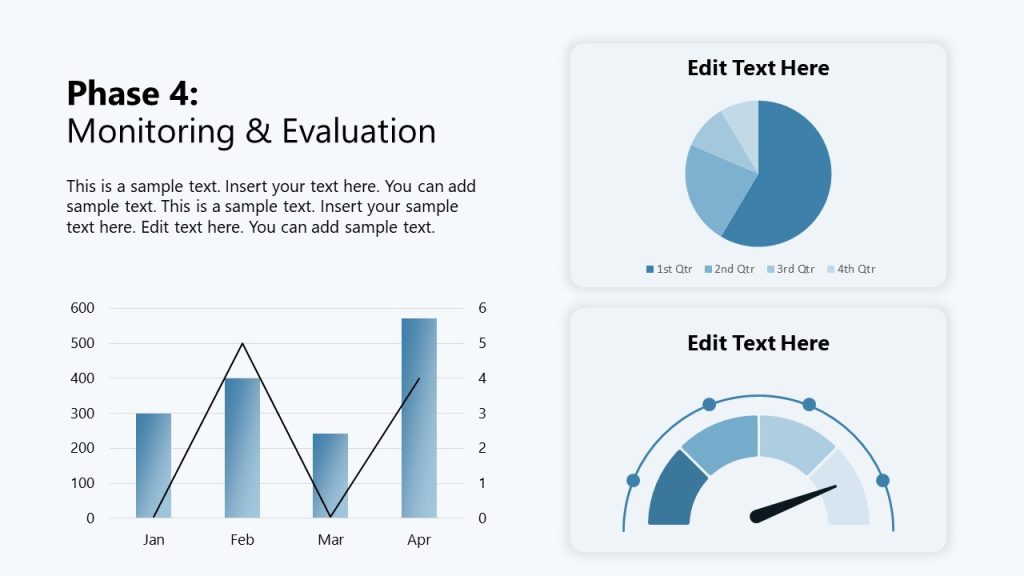 Phase 4:
Monitoring & Evaluation

This is a sample text. Insert your text here. You can add sample text. This is a sample text. Insert your sample text here. Edit text here. You can add sample text.

600
500
400
300
200
100
0

6
5
4
3
2
1
0

Jan Feb Mar Apr

Edit Text Here

1st Qtr 2nd Qtr 3rd Qtr 4th Qtr

Edit Text Here